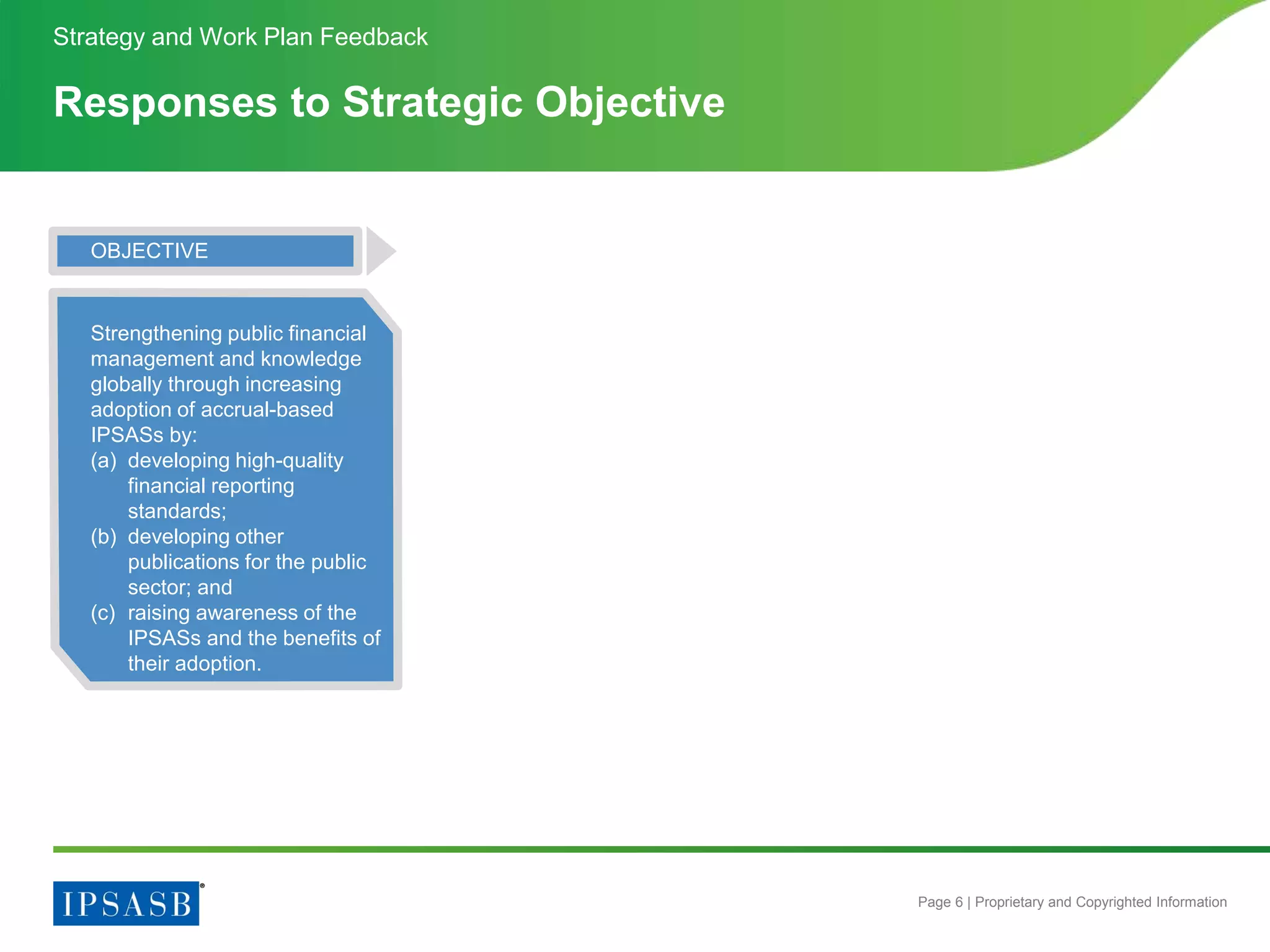 Strategy and Work Plan Feedback

Responses to Strategic Objective

OBJECTIVE

Strengthening public financial management and knowledge globally through increasing adoption of accrual-based IPSASs by:
(a) developing high-quality financial reporting standards;
(b) developing other publications for the public sector; and
(c) raising awareness of the IPSASs and the benefits of their adoption.

IPSASB®

Page 6 | Proprietary and Copyrighted Information